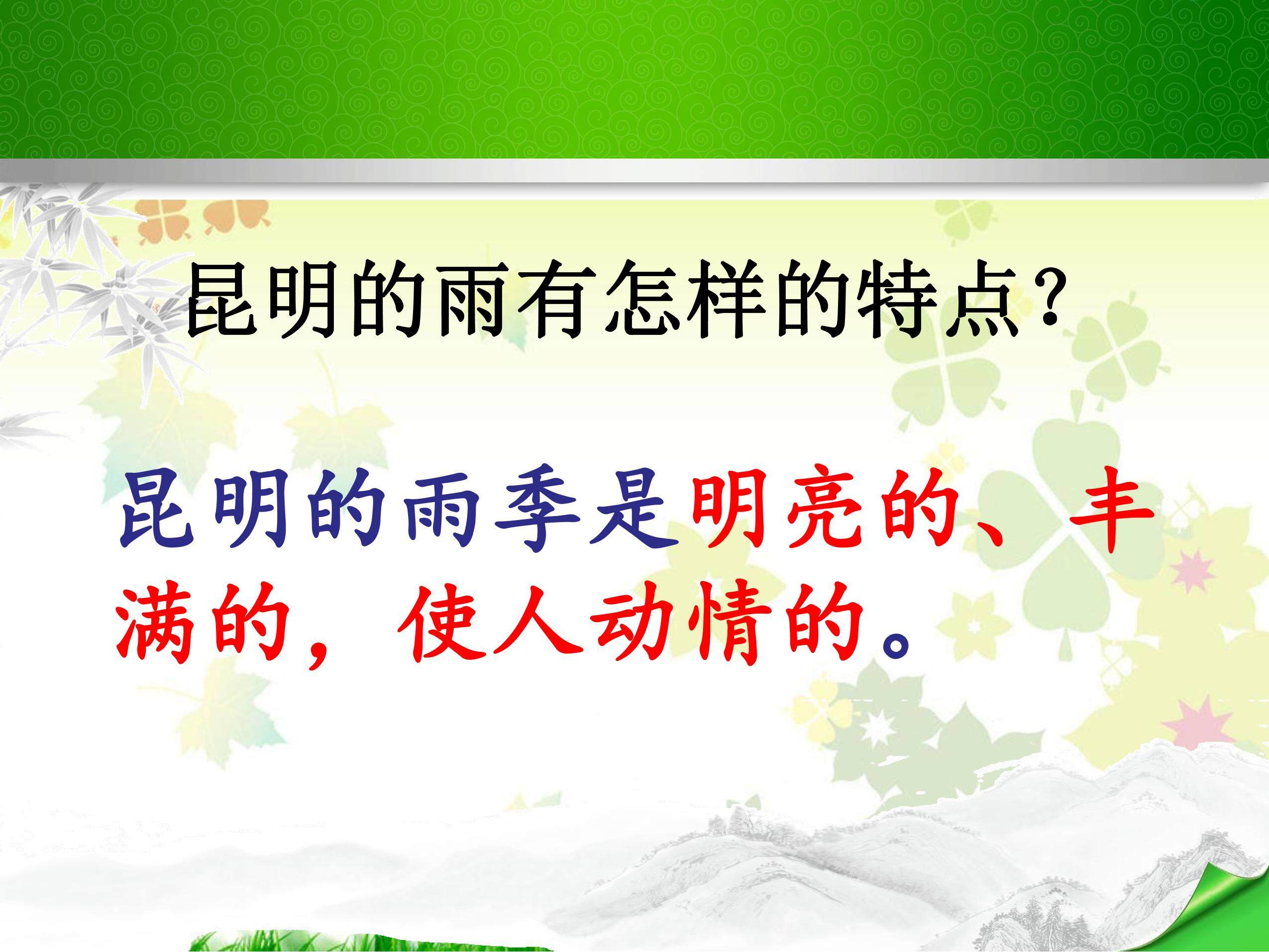 昆明的雨有怎样的特点？

昆明的雨季是明亮的、丰满的，使人动情的。